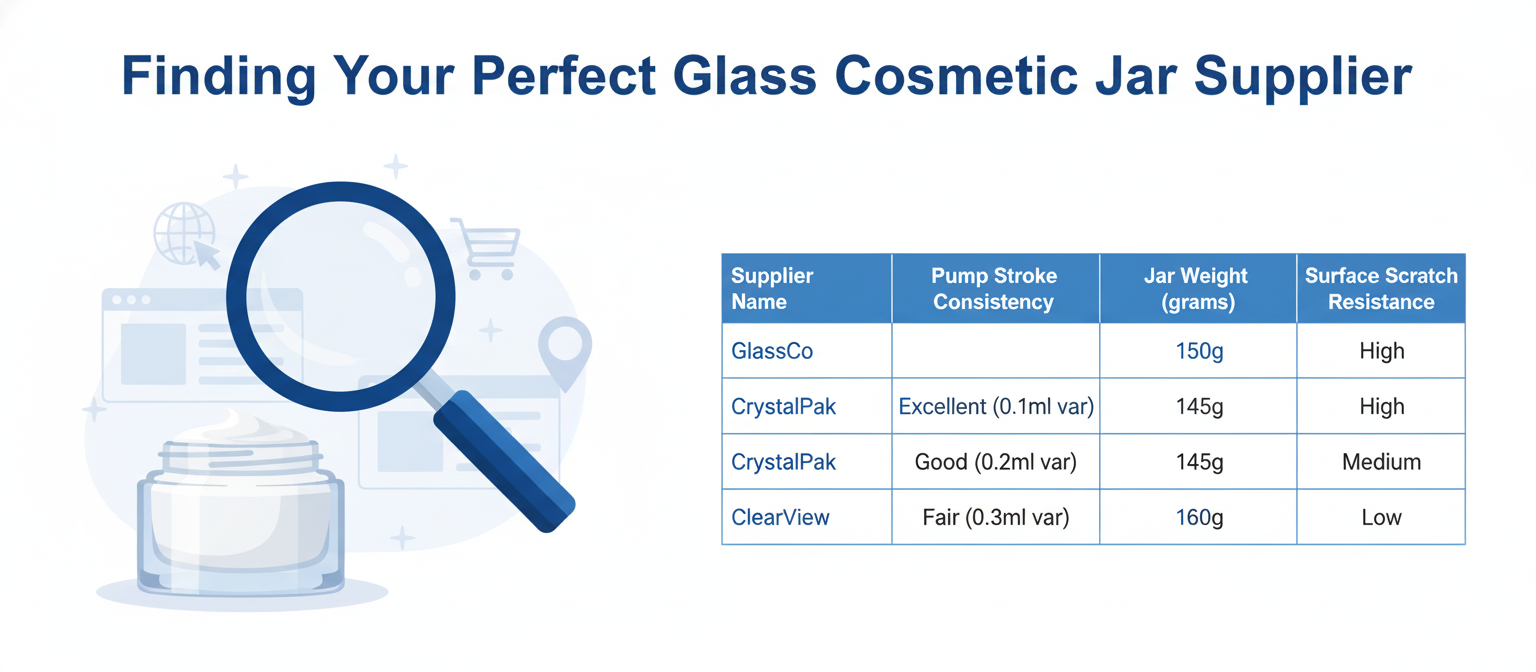 Finding Your Perfect Glass Cosmetic Jar Supplier

| Supplier Name | Pump Stroke Consistency | Jar Weight (grams) | Surface Scratch Resistance |
|---|---|---|---|
| GlassCo | | 150g | High |
| CrystalPak | Excellent (0.1ml var) | 145g | High |
| CrystalPak | Good (0.2ml var) | 145g | Medium |
| ClearView | Fair (0.3ml var) | 160g | Low |